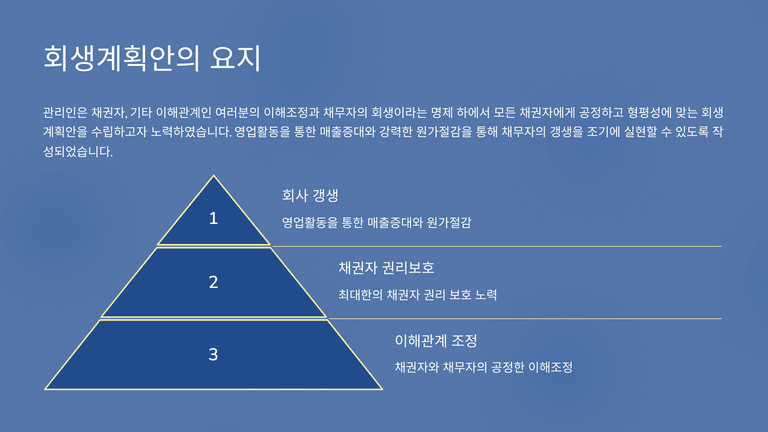 회생계획안의 요지

관리인은 채권자, 기타 이해관계인 여러분의 이해조정과 채무자의 회생이라는 명제 하에서 모든 채권자에게 공정하고 형평성에 맞는 회생계획안을 수립하고자 노력하였습니다. 영업활동을 통한 매출증대와 강력한 원가절감을 통해 채무자의 갱생을 조기에 실현할 수 있도록 작성되었습니다.

1

회사 갱생

영업활동을 통한 매출증대와 원가절감

2

채권자 권리보호

최대한의 채권자 권리 보호 노력

3

이해관계 조정

채권자와 채무자의 공정한 이해조정